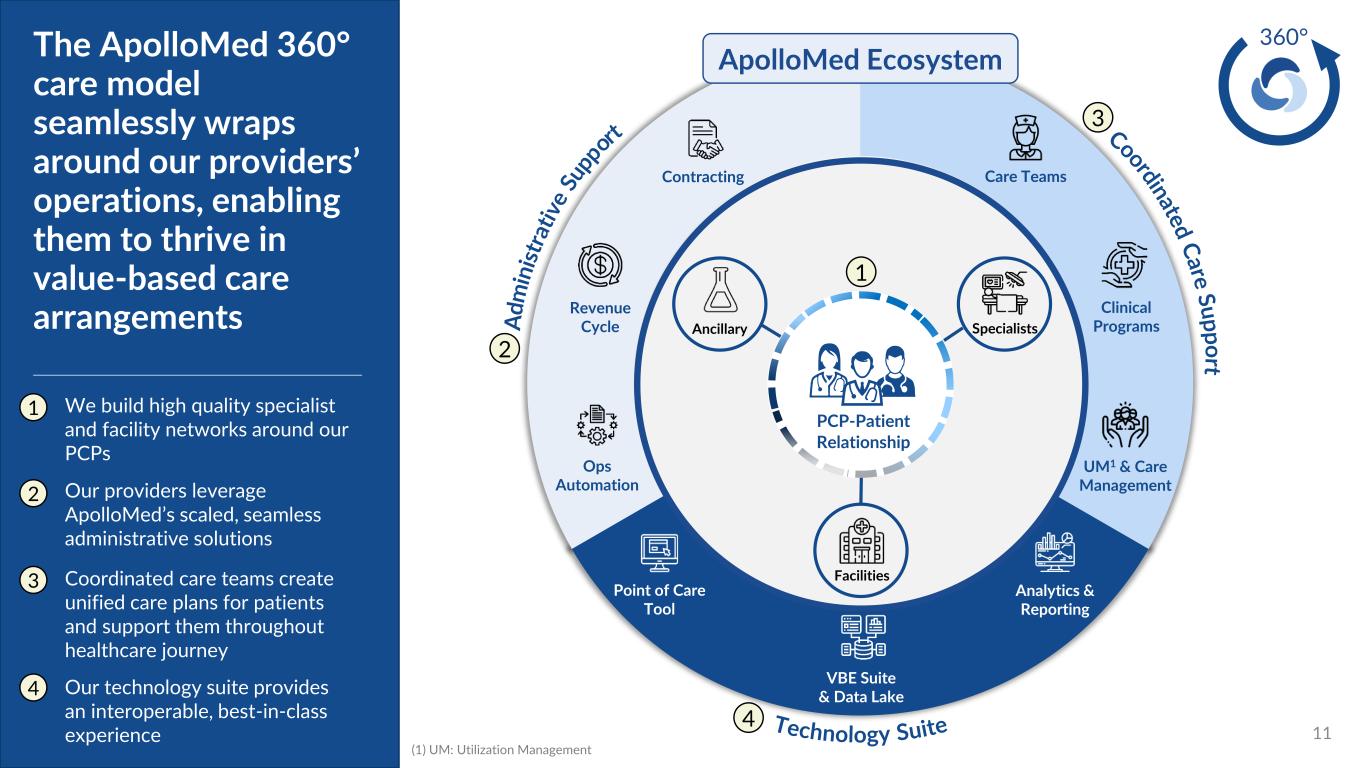 The ApolloMed 360° care model seamlessly wraps around our providers' operations, enabling them to thrive in value-based care arrangements

1 We build high quality specialist and facility networks around our PCPs

2 Our providers leverage ApolloMed's scaled, seamless administrative solutions

3 Coordinated care teams create unified care plans for patients and support them throughout healthcare journey

4 Our technology suite provides an interoperable, best-in-class experience

ApolloMed Ecosystem

360°

2 Administrative Support

Contracting

Revenue Cycle

Ops Automation

3 Coordinated Care Support

Care Teams

Clinical Programs

UM$^1$ & Care Management

1

Ancillary

Specialists

PCP-Patient Relationship

Facilities

Point of Care Tool

VBE Suite & Data Lake

Analytics & Reporting

4 Technology Suite

(1) UM: Utilization Management

11